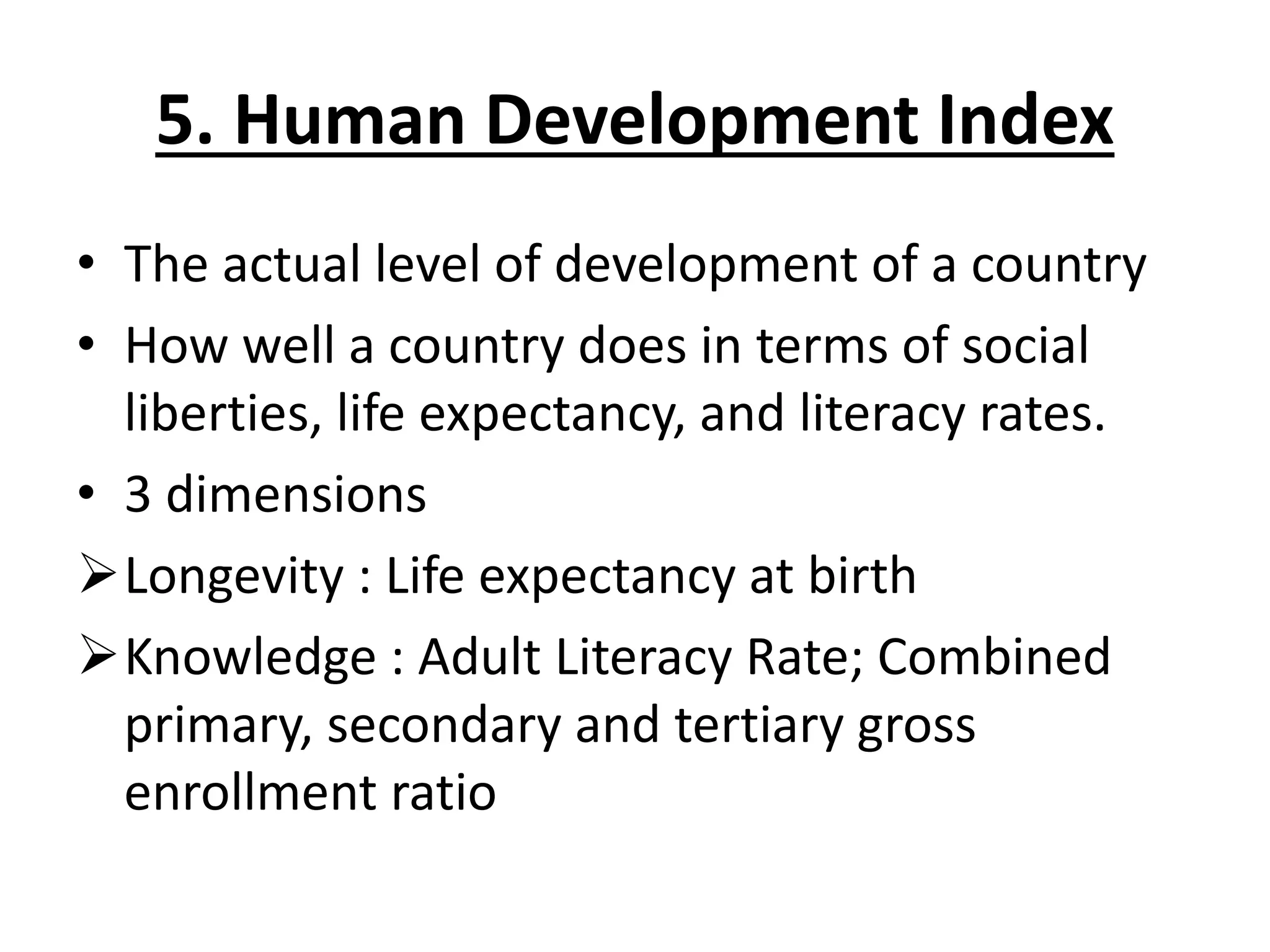 5. Human Development Index

• The actual level of development of a country
• How well a country does in terms of social liberties, life expectancy, and literacy rates.
• 3 dimensions
➢ Longevity : Life expectancy at birth
➢ Knowledge : Adult Literacy Rate; Combined primary, secondary and tertiary gross enrollment ratio